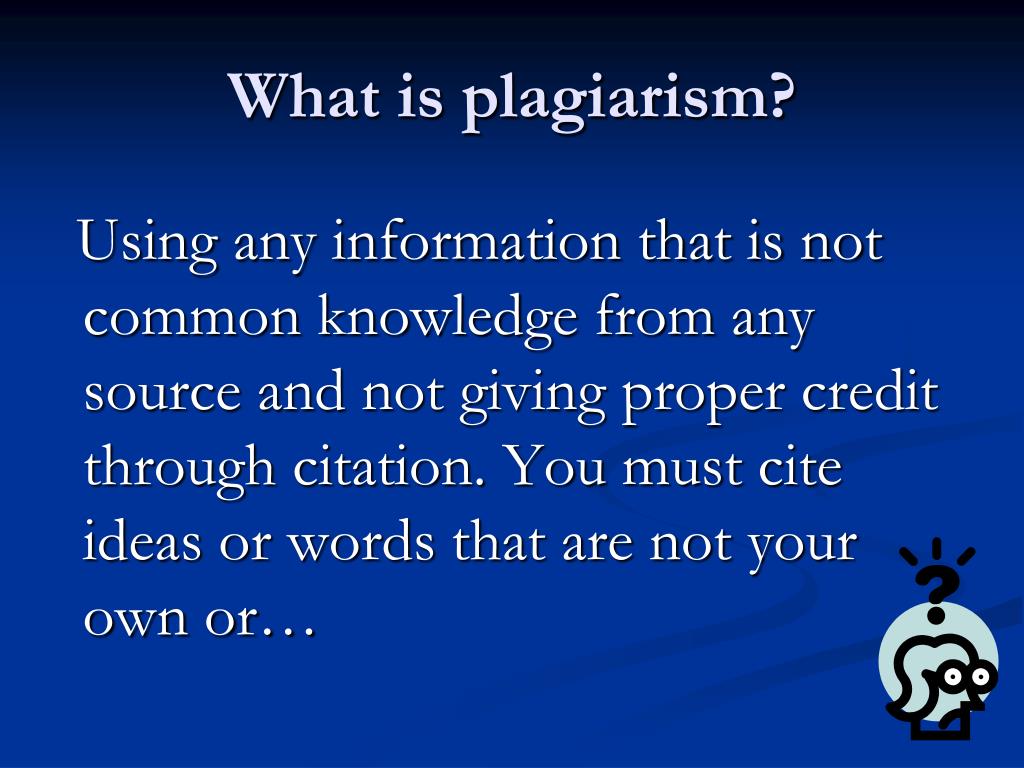 What is plagiarism?

Using any information that is not common knowledge from any source and not giving proper credit through citation. You must cite ideas or words that are not your own or…

?